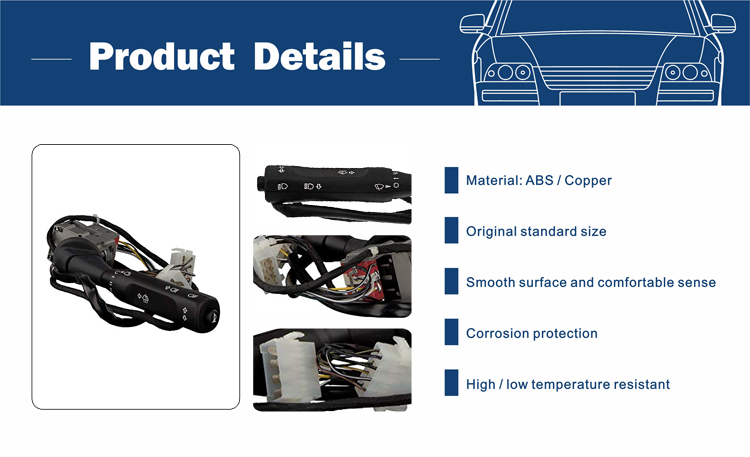 Product Details

Material: ABS / Copper

Original standard size

Smooth surface and comfortable sense

Corrosion protection

High / low temperature resistant